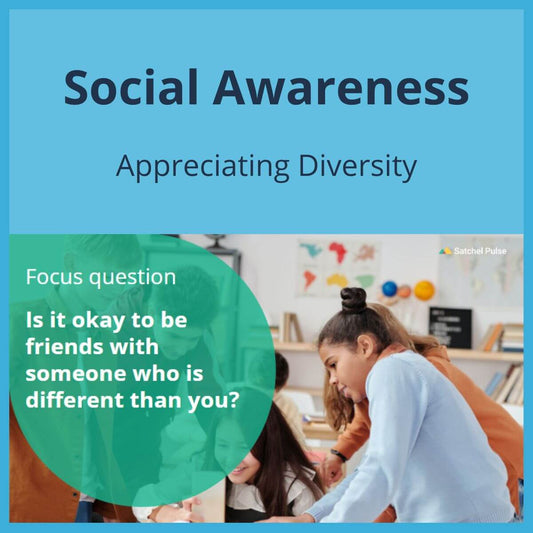 Social Awareness

Appreciating Diversity

Satchel Pulse

Focus question

Is it okay to be friends with someone who is different than you?